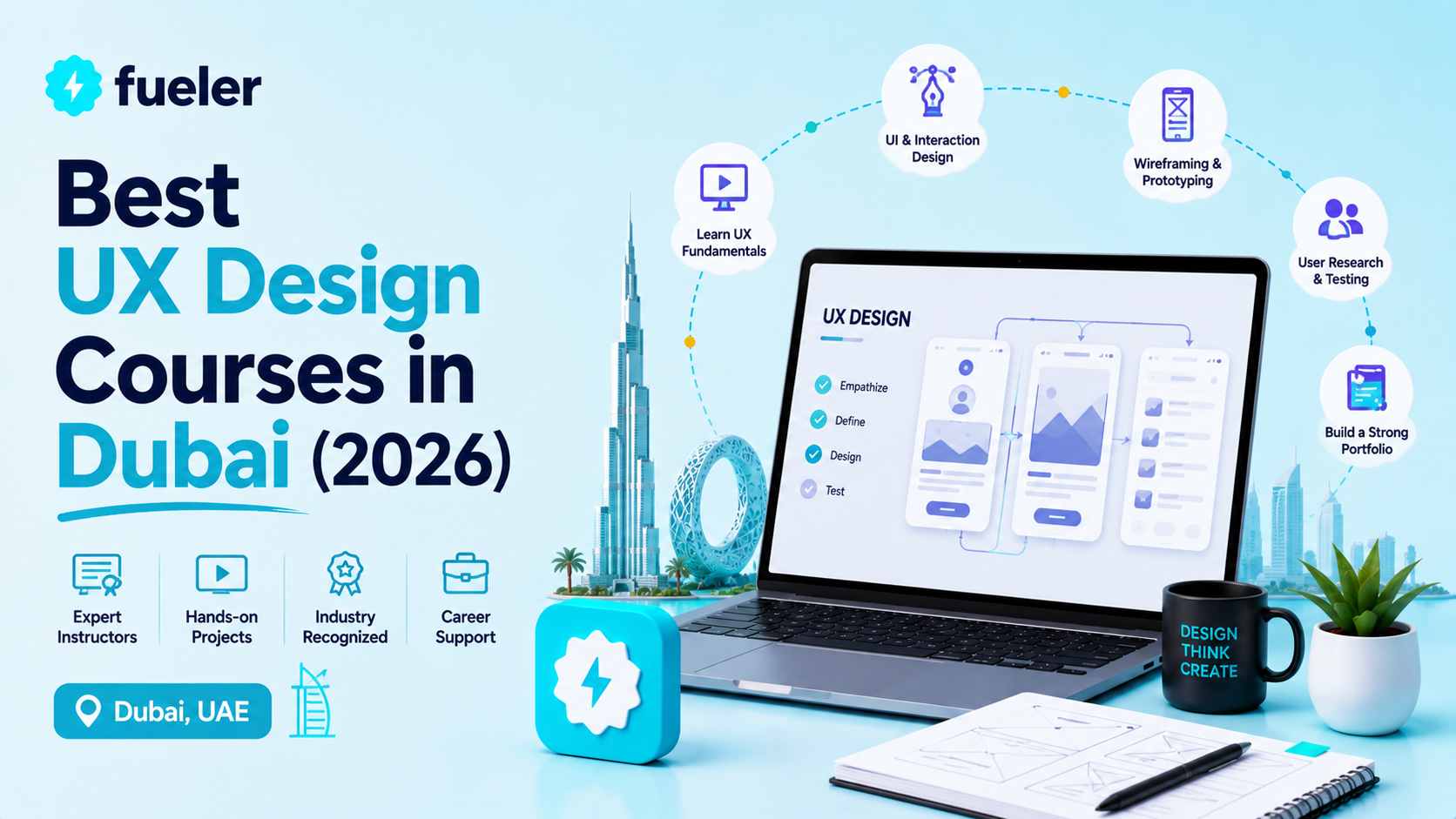 fueler

Best UX Design Courses in Dubai (2026)

Expert Instructors

Hands-on Projects

Industry Recognized

Career Support

Dubai, UAE

Learn UX Fundamentals

UI & Interaction Design

Wireframing & Prototyping

User Research & Testing

Build a Strong Portfolio

UX DESIGN

Empathize

Define

Design

Test

DESIGN THINK CREATE